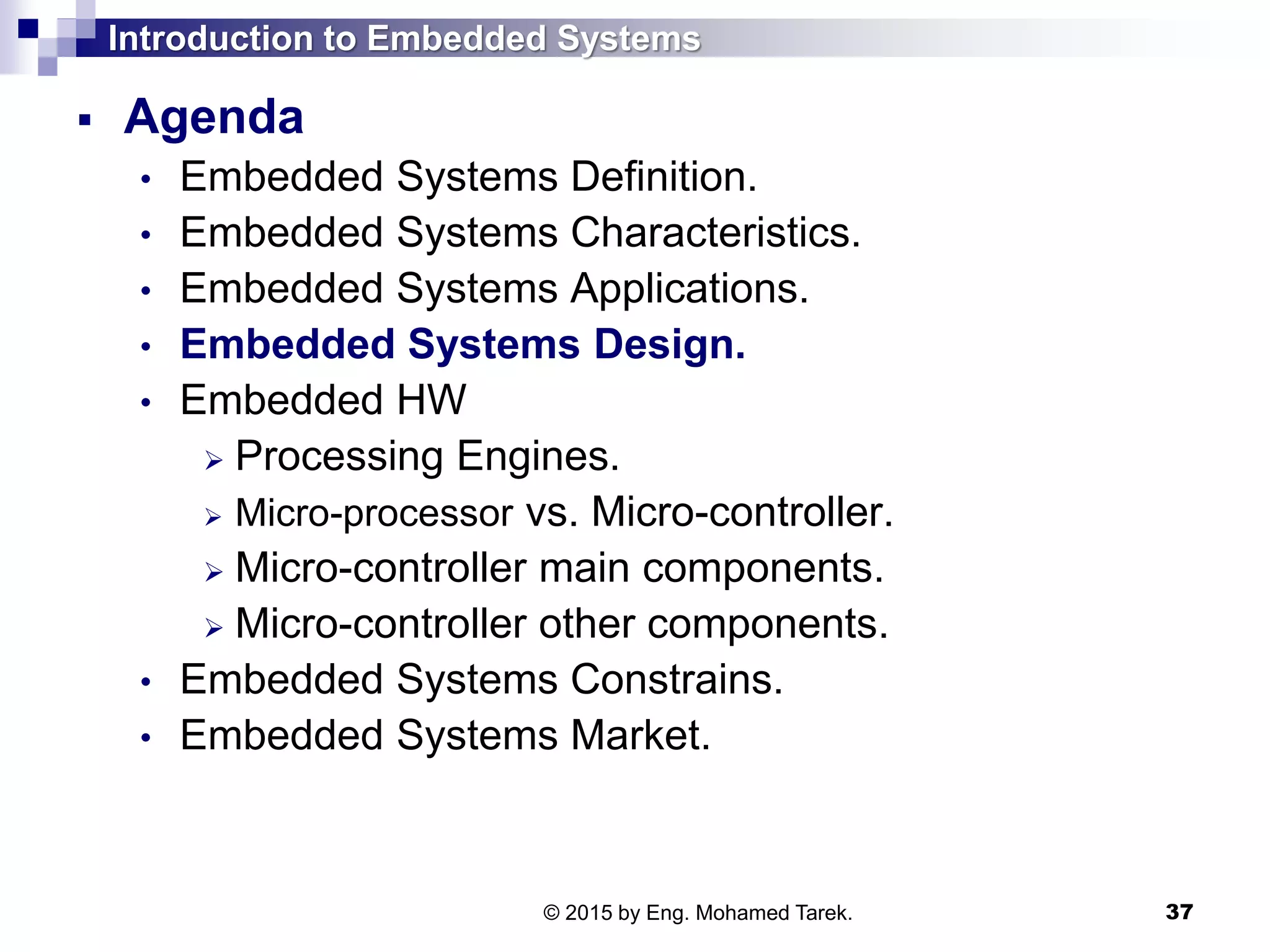 Introduction to Embedded Systems

▪ Agenda

• Embedded Systems Definition.
• Embedded Systems Characteristics.
• Embedded Systems Applications.
• Embedded Systems Design.
• Embedded HW
  ➢ Processing Engines.
  ➢ Micro-processor vs. Micro-controller.
  ➢ Micro-controller main components.
  ➢ Micro-controller other components.
• Embedded Systems Constrains.
• Embedded Systems Market.

© 2015 by Eng. Mohamed Tarek.

37